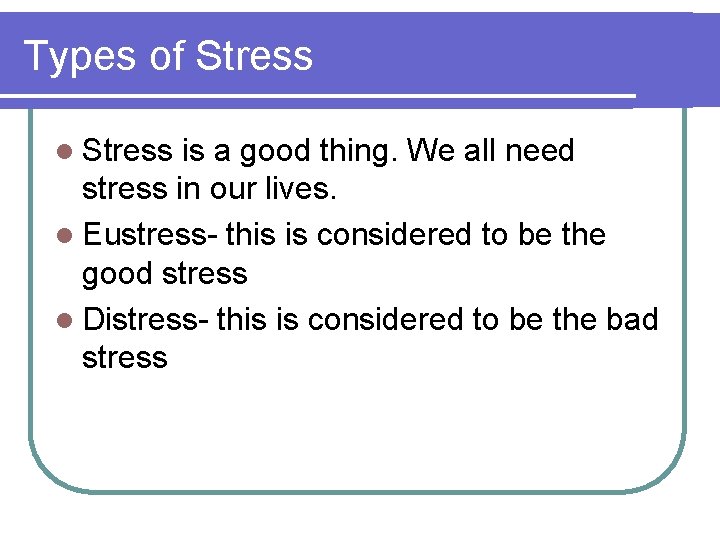 Types of Stress

- Stress is a good thing. We all need stress in our lives.
- Eustress- this is considered to be the good stress
- Distress- this is considered to be the bad stress